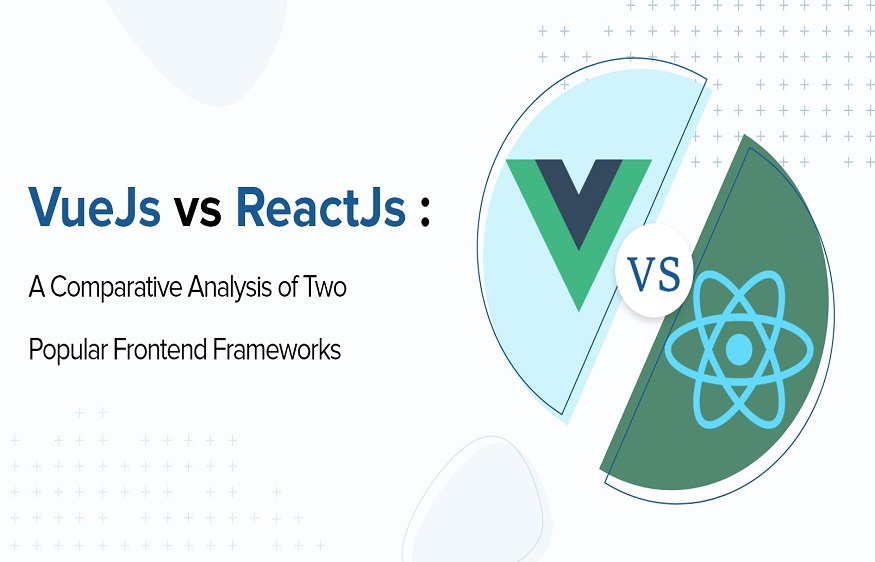 VueJs vs ReactJs :

A Comparative Analysis of Two Popular Frontend Frameworks

VS